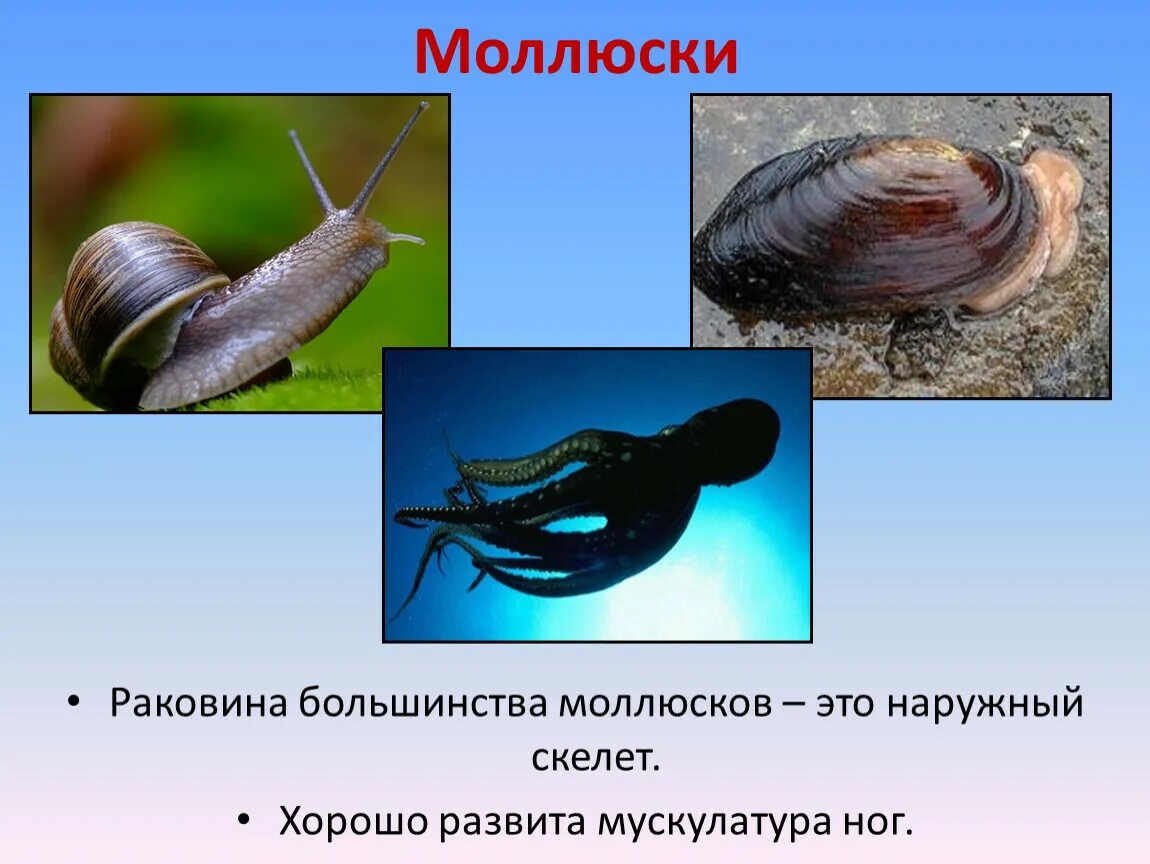 Моллюски

• Раковина большинства моллюсков – это наружный скелет.

• Хорошо развита мускулатура ног.